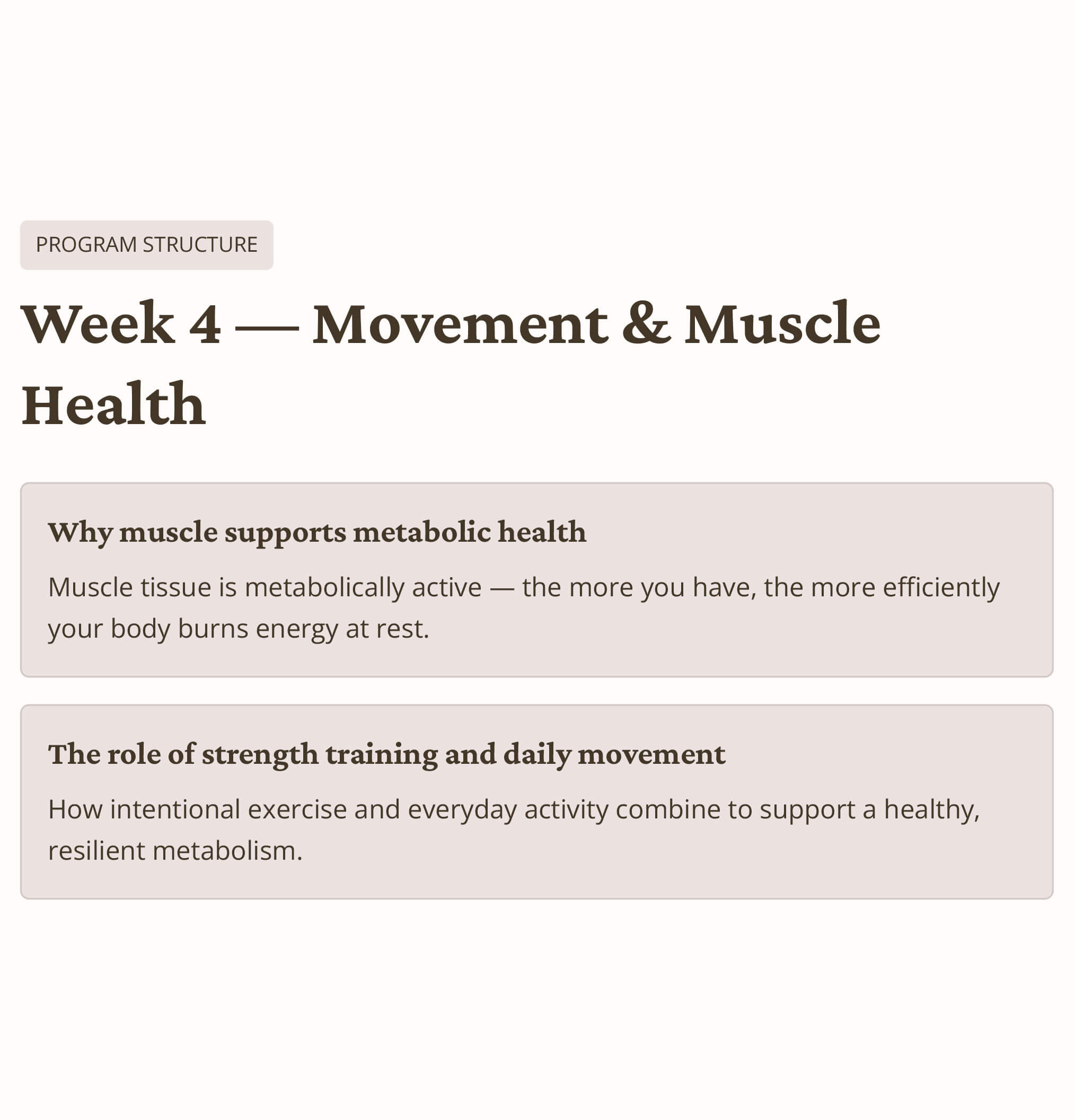 PROGRAM STRUCTURE

Week 4 — Movement & Muscle Health

Why muscle supports metabolic health

Muscle tissue is metabolically active — the more you have, the more efficiently your body burns energy at rest.

The role of strength training and daily movement

How intentional exercise and everyday activity combine to support a healthy, resilient metabolism.